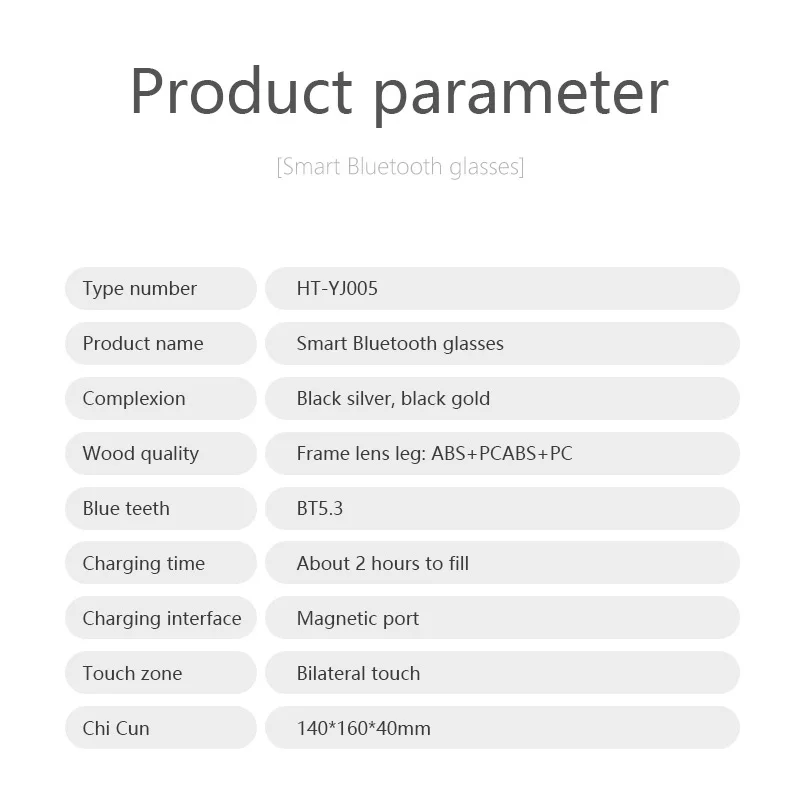 Product parameter

[Smart Bluetooth glasses]

| Type number | HT-YJ005 |
|---|---|
| Product name | Smart Bluetooth glasses |
| Complexion | Black silver, black gold |
| Wood quality | Frame lens leg: ABS+PCABS+PC |
| Blue teeth | BT5.3 |
| Charging time | About 2 hours to fill |
| Charging interface | Magnetic port |
| Touch zone | Bilateral touch |
| Chi Cun | 140*160*40mm |